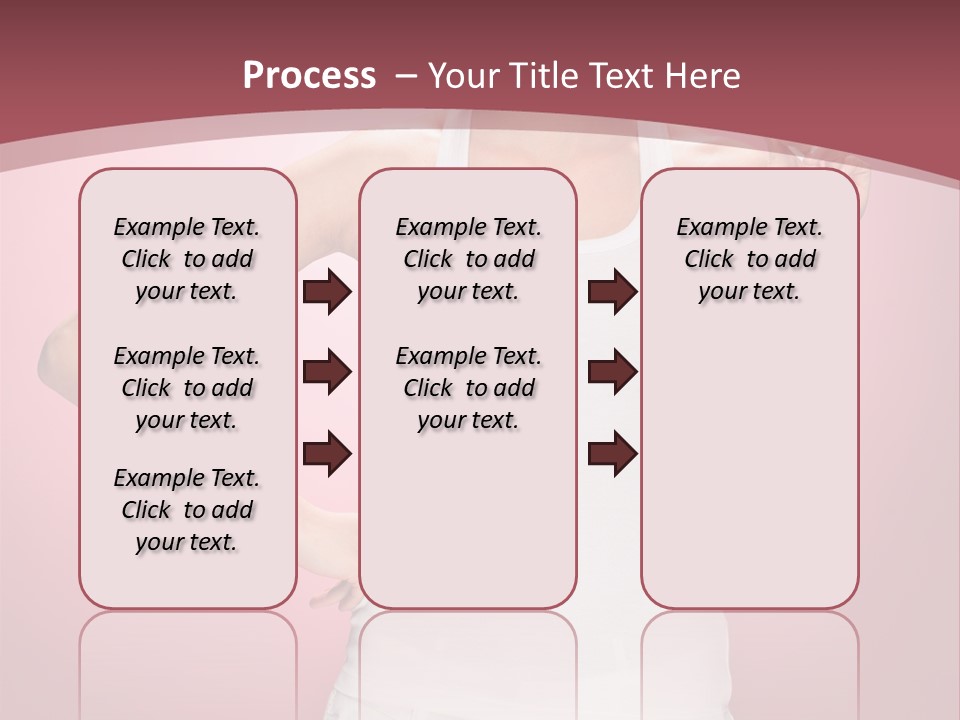 Process – Your Title Text Here

Example Text. Click to add your text.

Example Text. Click to add your text.

Example Text. Click to add your text.

Example Text. Click to add your text.

Example Text. Click to add your text.

Example Text. Click to add your text.